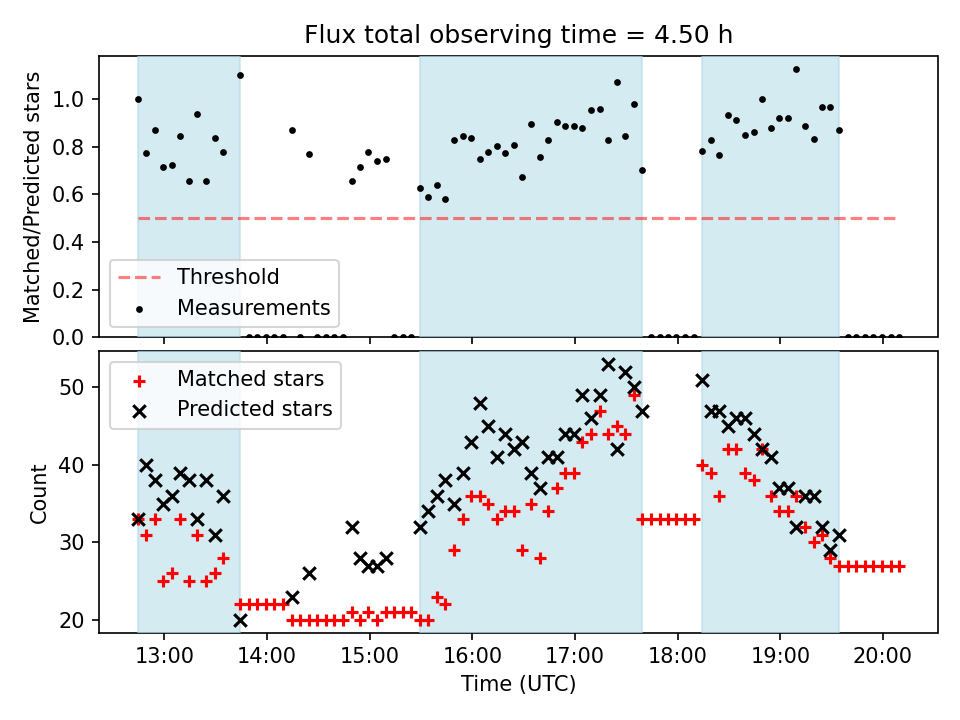 Flux total observing time = 4.50 h

Matched/Predicted stars

1.0
0.8
0.6
0.4
0.2
0.0

Threshold
Measurements

Matched stars
Predicted stars

Count

50
40
30
20

13:00
14:00
15:00
16:00
17:00
18:00
19:00
20:00

Time (UTC)